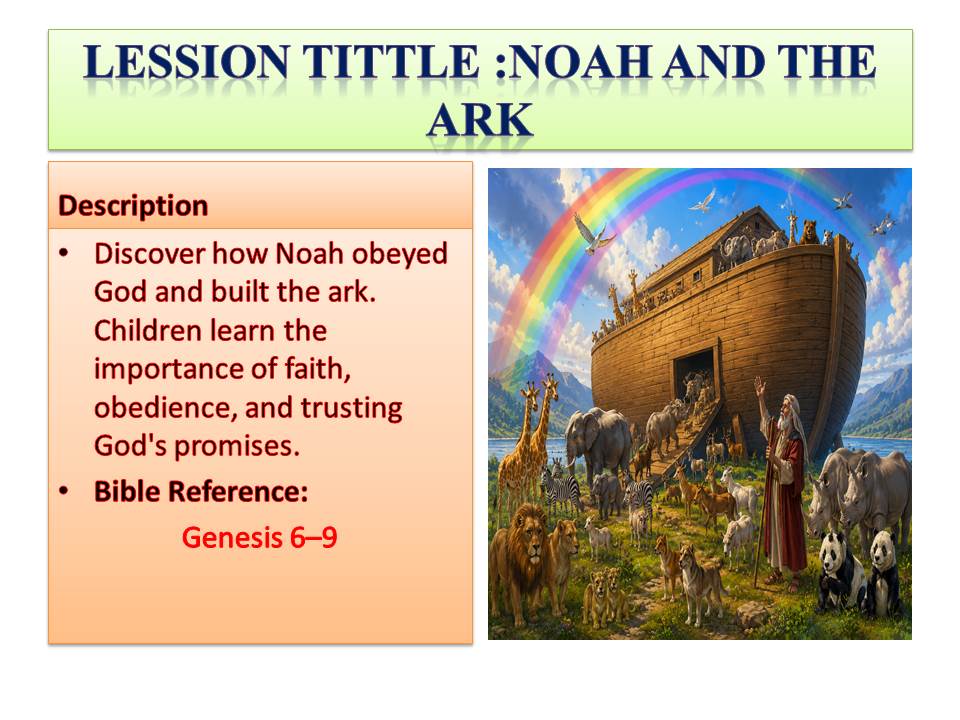 LESSION TITTLE :NOAH AND THE ARK

Description

• Discover how Noah obeyed God and built the ark. Children learn the importance of faith, obedience, and trusting God's promises.

• Bible Reference:

Genesis 6–9